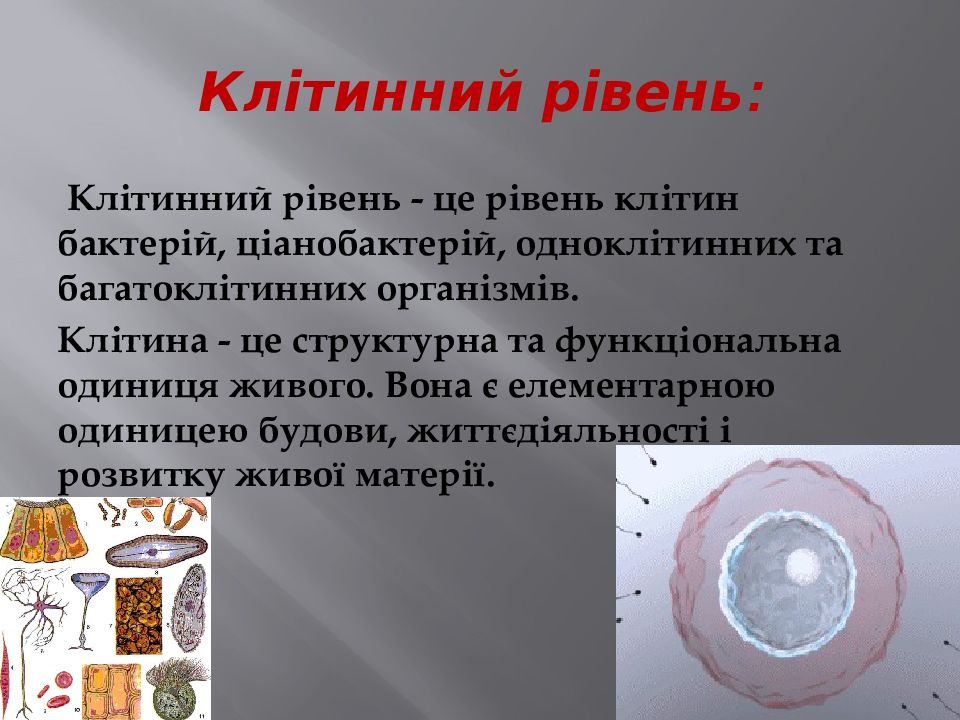 Клітинний рівень:

Клітинний рівень - це рівень клітин бактерій, ціанобактерій, одноклітинних та багатоклітинних організмів.

Клітина - це структурна та функціональна одиниця живого. Вона є елементарною одиницею будови, життєдіяльності і розвитку живої матерії.